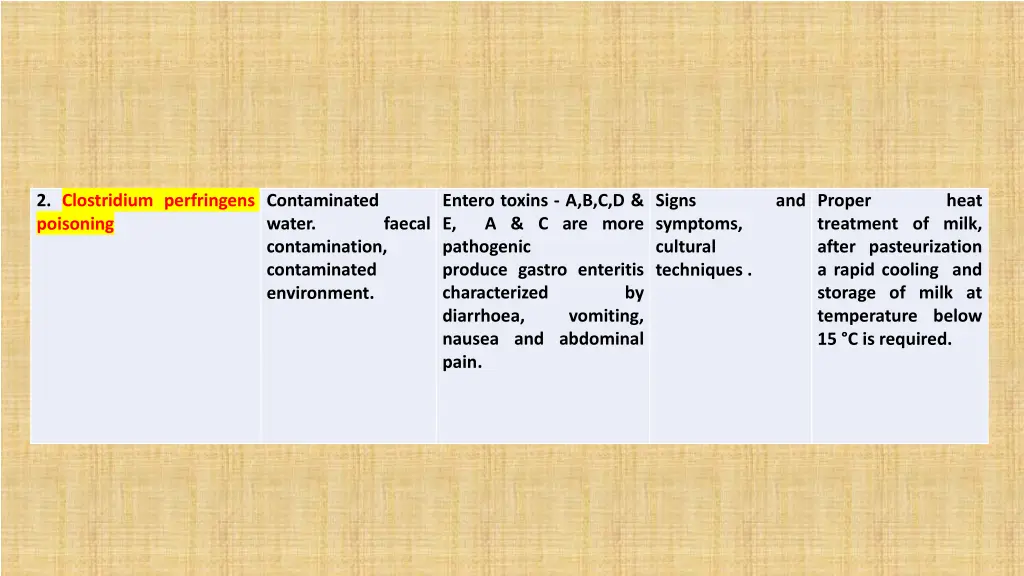 | 2. Clostridium perfringens poisoning | Contaminated water. faecal contamination, contaminated environment. | Entero toxins - A,B,C,D & E, A & C are more pathogenic produce gastro enteritis characterized by diarrhoea, vomiting, nausea and abdominal pain. | Signs and symptoms, cultural techniques . | Proper heat treatment of milk, after pasteurization a rapid cooling and storage of milk at temperature below 15 °C is required. |
|---|---|---|---|---|